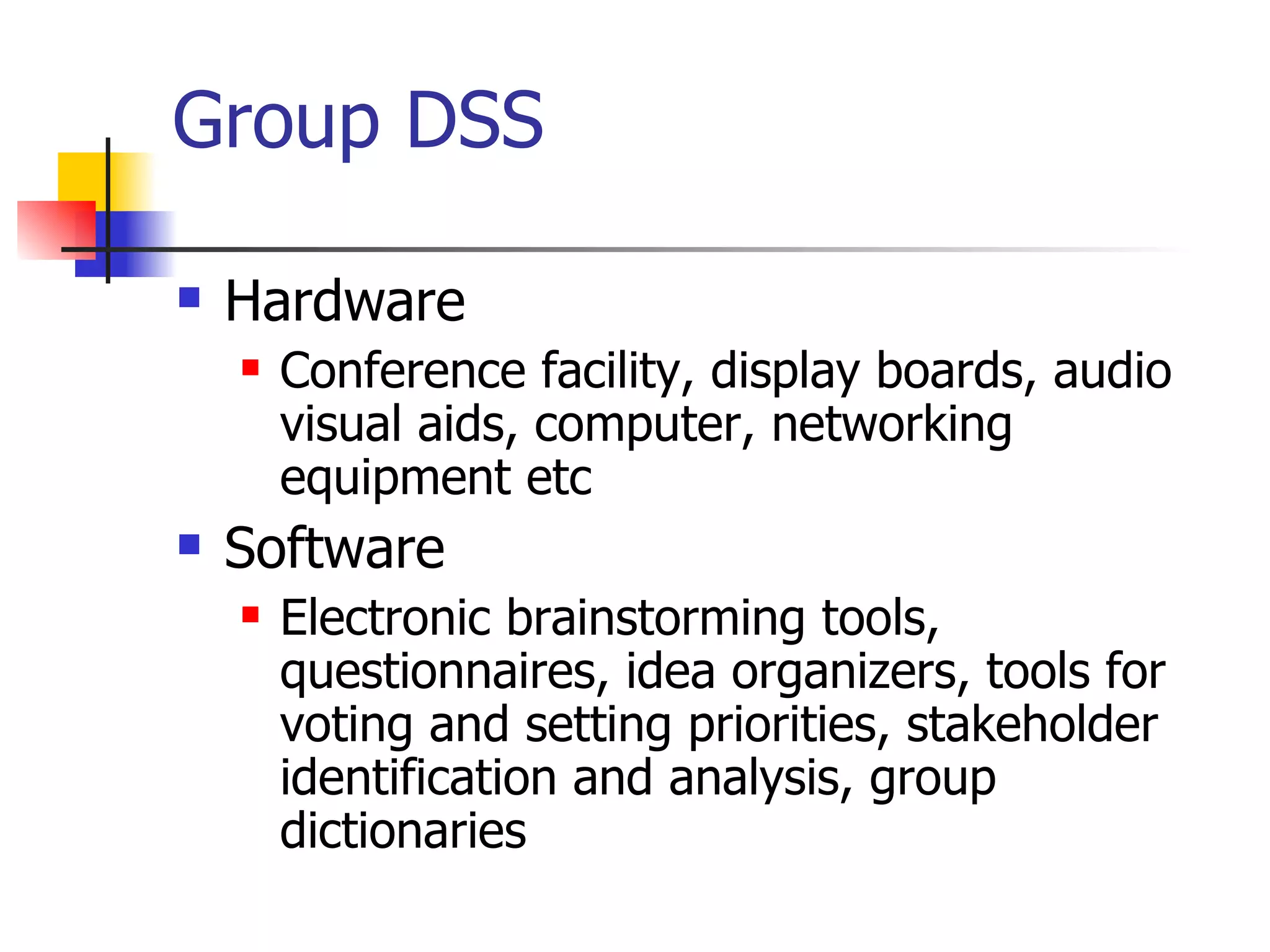 Group DSS

- Hardware
  - Conference facility, display boards, audio visual aids, computer, networking equipment etc
- Software
  - Electronic brainstorming tools, questionnaires, idea organizers, tools for voting and setting priorities, stakeholder identification and analysis, group dictionaries